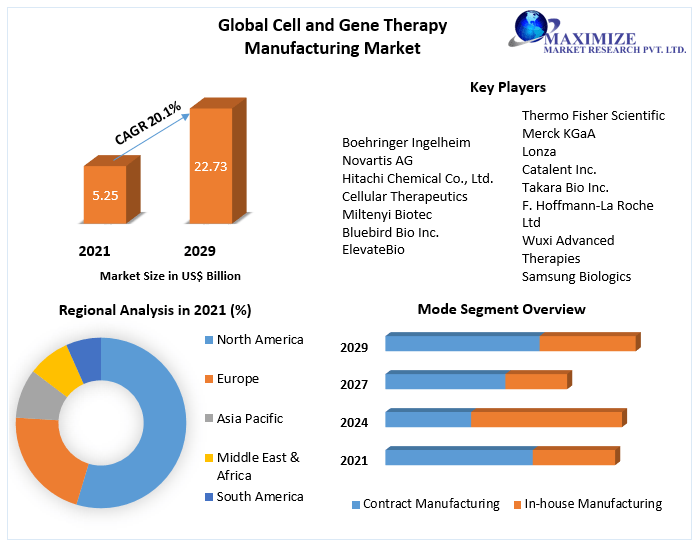 Global Cell and Gene Therapy Manufacturing Market

MAXIMIZE
MARKET RESEARCH PVT. LTD.

CAGR 20.1%

5.25

22.73

2021

2029

Market Size in US$ Billion

Key Players

Boehringer Ingelheim
Novartis AG
Hitachi Chemical Co., Ltd.
Cellular Therapeutics
Miltenyi Biotec
Bluebird Bio Inc.
ElevateBio

Thermo Fisher Scientific
Merck KGaA
Lonza
Catalent Inc.
Takara Bio Inc.
F. Hoffmann-La Roche Ltd
Wuxi Advanced Therapies
Samsung Biologics

Regional Analysis in 2021 (%)

North America
Europe
Asia Pacific
Middle East & Africa
South America

Mode Segment Overview

2029
2027
2024
2021

Contract Manufacturing
In-house Manufacturing